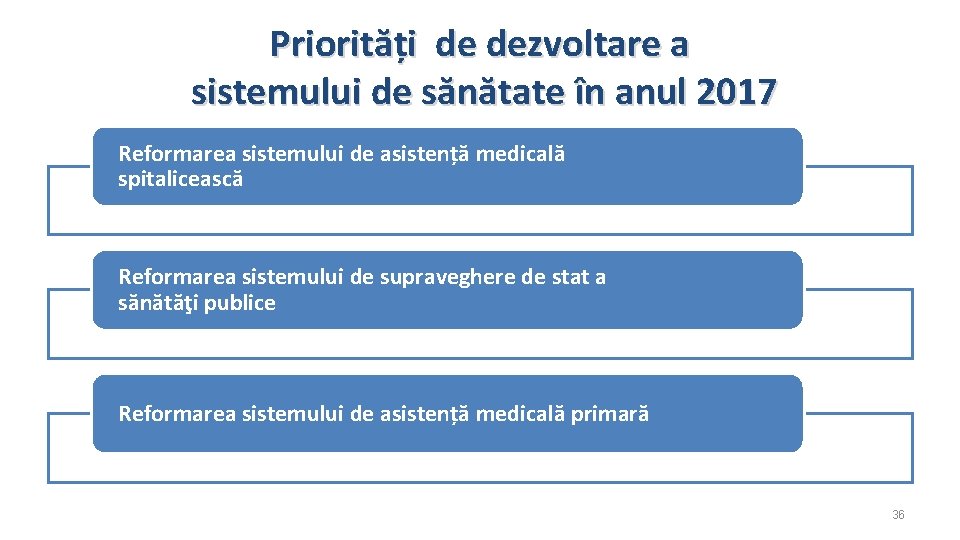 Priorități de dezvoltare a sistemului de sănătate în anul 2017

Reformarea sistemului de asistență medicală spitalicească

Reformarea sistemului de supraveghere de stat a sănătăţi publice

Reformarea sistemului de asistență medicală primară

36